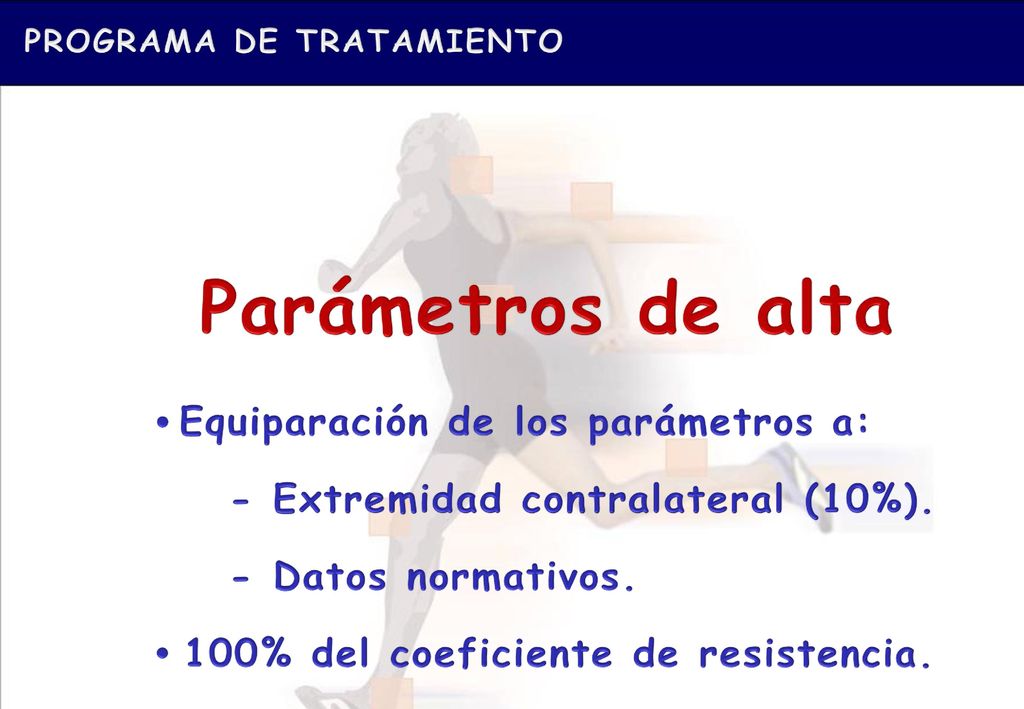 PROGRAMA DE TRATAMIENTO

Parámetros de alta

• Equiparación de los parámetros a:

- Extremidad contralateral (10%).

- Datos normativos.

• 100% del coeficiente de resistencia.